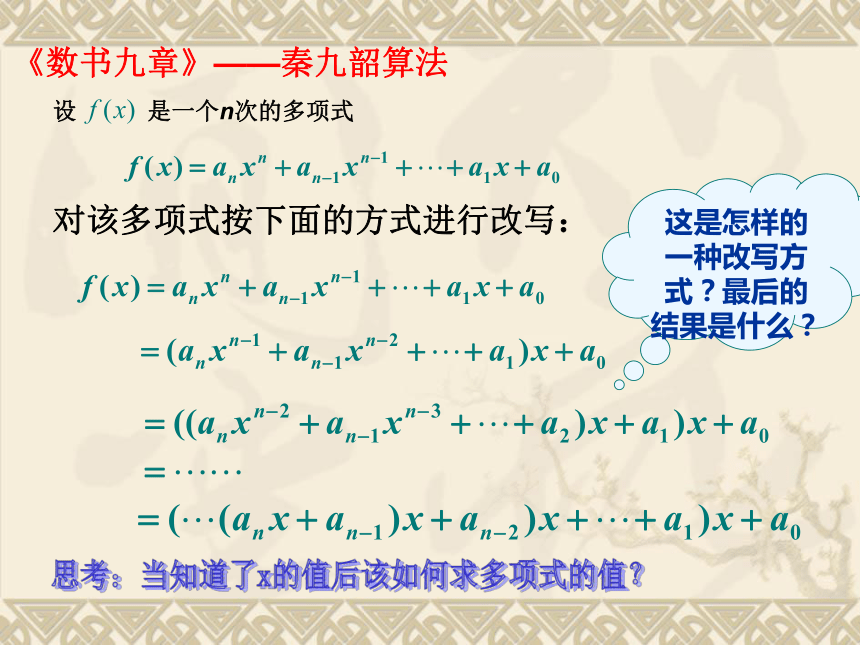 《数书九章》——秦九韶算法

设 $f(x)$ 是一个n次的多项式

$f(x)=a_nx^n+a_{n-1}x^{n-1}+\cdots+a_1x+a_0$

对该多项式按下面的方式进行改写：

这是怎样的一种改写方式？最后的结果是什么？

$f(x)=a_nx^n+a_{n-1}x^{n-1}+\cdots+a_1x+a_0$

$=(a_nx^{n-1}+a_{n-1}x^{n-2}+\cdots+a_1)x+a_0$

$=((a_nx^{n-2}+a_{n-1}x^{n-3}+\cdots+a_2)x+a_1)x+a_0$

$=\cdots\cdots$

$=(\cdots(a_nx+a_{n-1})x+a_{n-2})x+\cdots+a_1)x+a_0$

思考：当知道了x的值后该如何求多项式的值?